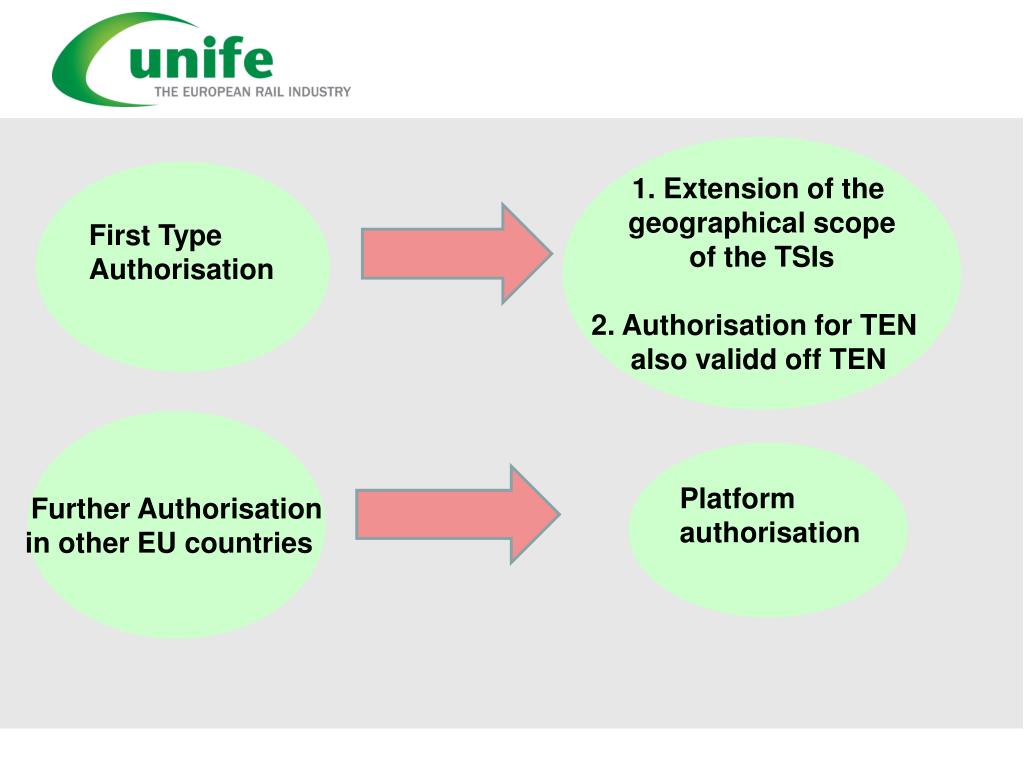 unife
THE EUROPEAN RAIL INDUSTRY

First Type Authorisation

1. Extension of the geographical scope of the TSIs

2. Authorisation for TEN also validd off TEN

Further Authorisation in other EU countries

Platform authorisation